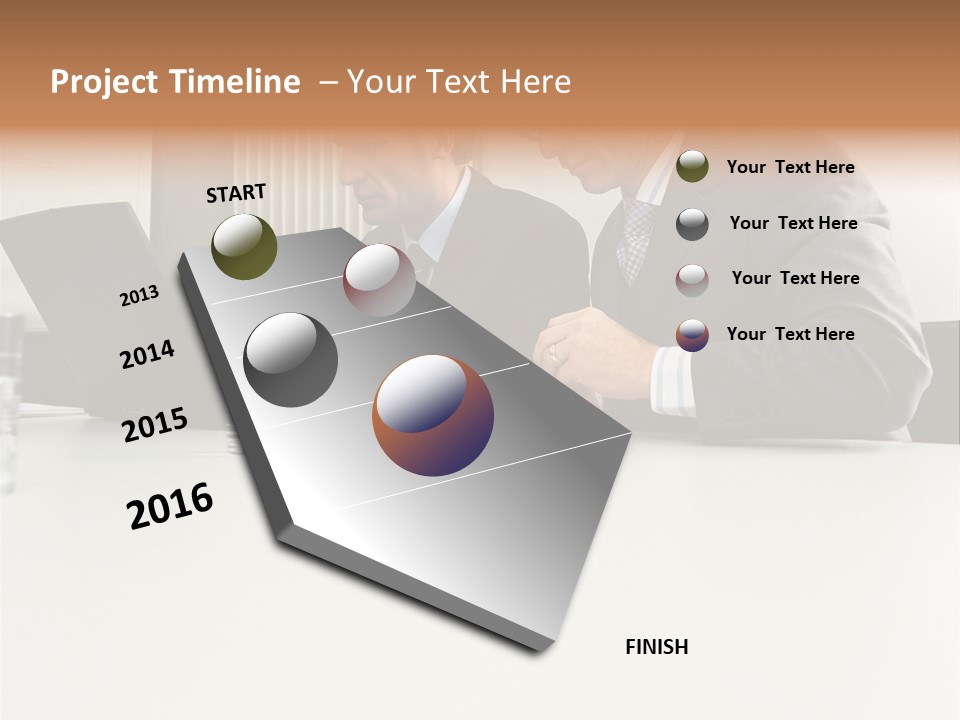 Project Timeline – Your Text Here

START

2013

2014

2015

2016

FINISH

Your Text Here

Your Text Here

Your Text Here

Your Text Here